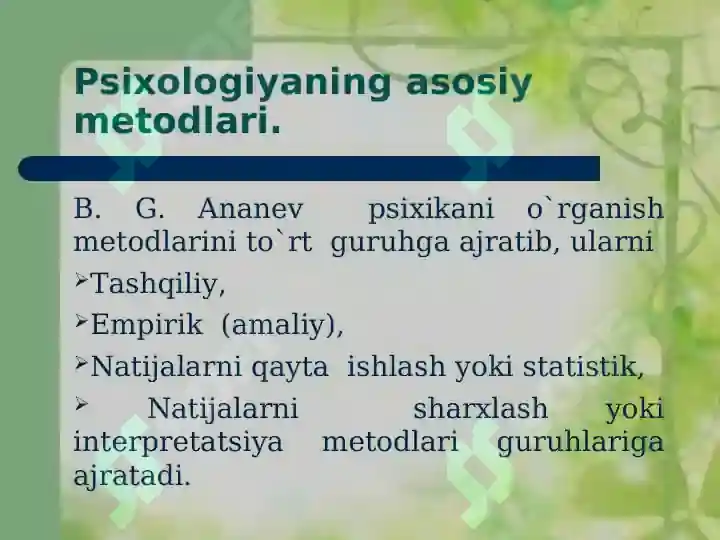 Psixologiyaning asosiy metodlari.

B. G. Ananev psixikani o`rganish metodlarini to`rt guruhga ajratib, ularni

➢Tashqiliy,

➢Empirik (amaliy),

➢Natijalarni qayta ishlash yoki statistik,

➢ Natijalarni sharxlash yoki interpretatsiya metodlari guruhlariga ajratadi.